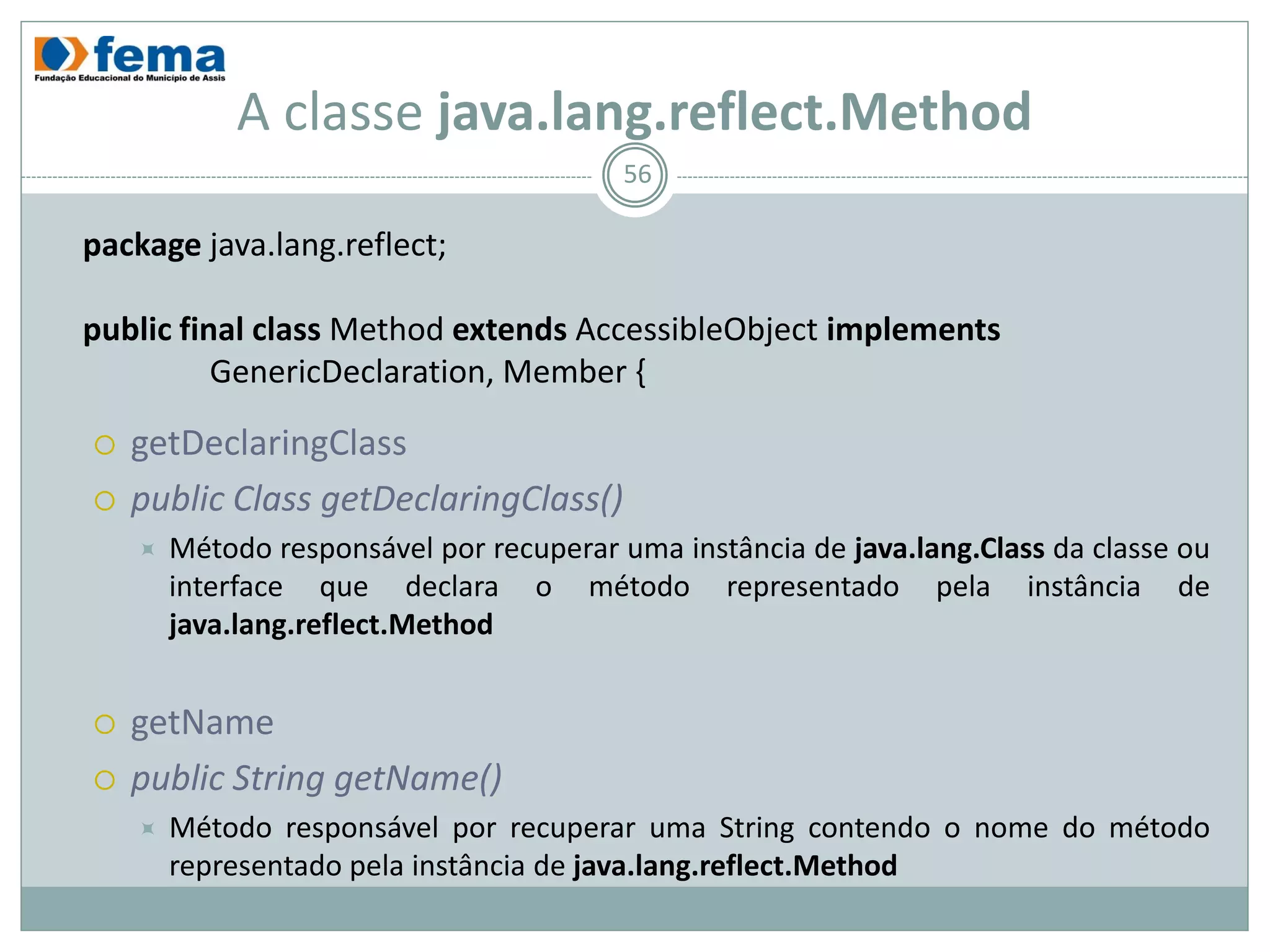 fema
Fundação Educacional do Município de Assis

A classe java.lang.reflect.Method

56

package java.lang.reflect;

public final class Method extends AccessibleObject implements GenericDeclaration, Member {

getDeclaringClass

public Class getDeclaringClass()

Método responsável por recuperar uma instância de java.lang.Class da classe ou interface que declara o método representado pela instância de java.lang.reflect.Method

getName

public String getName()

Método responsável por recuperar uma String contendo o nome do método representado pela instância de java.lang.reflect.Method